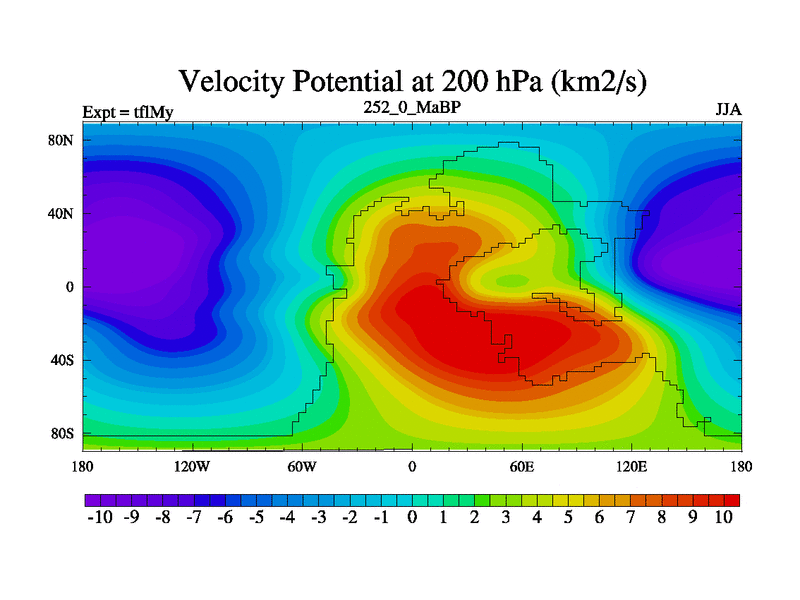 Velocity Potential at 200 hPa (km2/s)

Expt = tflMy

252_0_MaBP

JJA

80N
40N
0
40S
80S

180
120W
60W
0
60E
120E
180

-10 -9 -8 -7 -6 -5 -4 -3 -2 -1 0 1 2 3 4 5 6 7 8 9 10